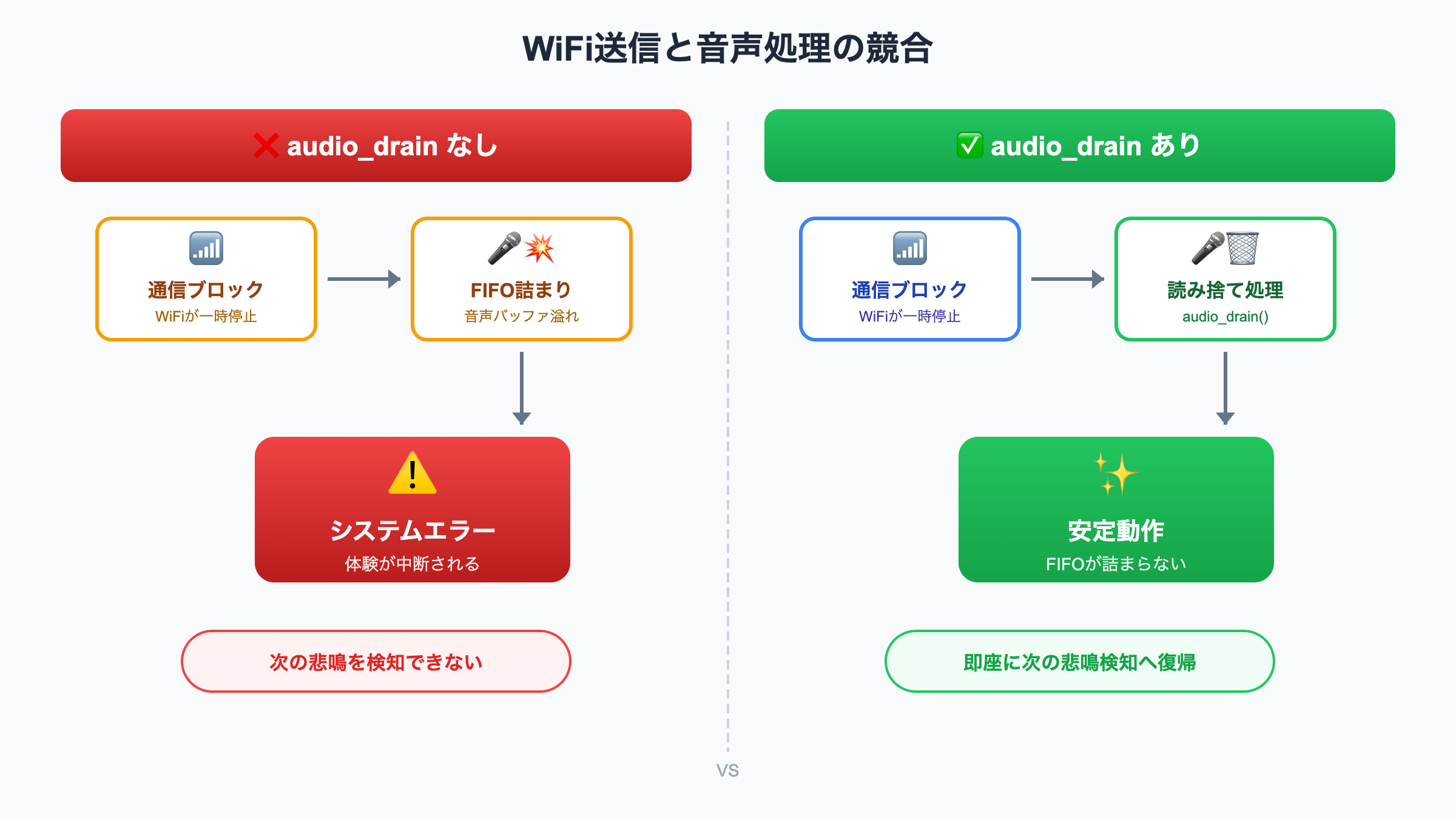 WiFi送信と音声処理の競合

❌ audio_drain なし

通信ブロック
WiFiが一時停止

FIFO詰まり
音声バッファ溢れ

システムエラー
体験が中断される

次の悲鳴を検知できない

✅ audio_drain あり

通信ブロック
WiFiが一時停止

読み捨て処理
audio_drain()

安定動作
FIFOが詰まらない

即座に次の悲鳴検知へ復帰

VS